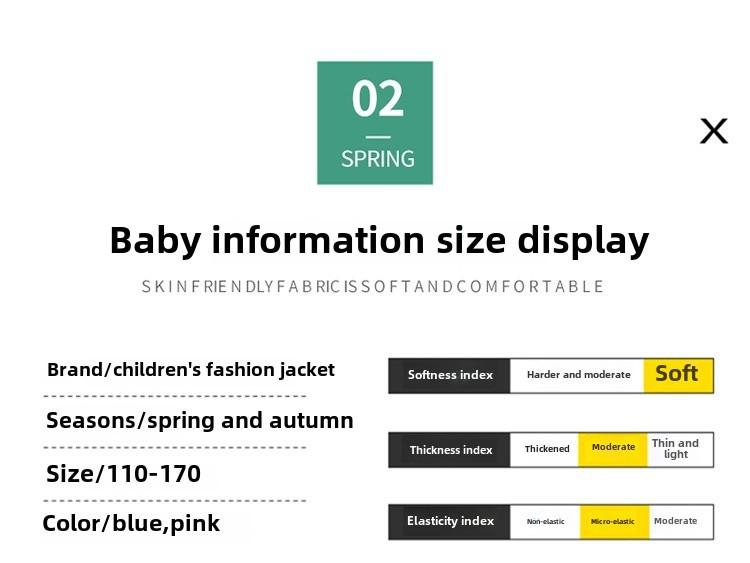 02
SPRING

X

Baby information size display

SKINFRIENDLYFABRICISSOFTANDCOMFORTABLE

Brand/children's fashion jacket

Seasons/spring and autumn

Size/110-170

Color/blue,pink

| Softness index | Harder and moderate | Soft |
|---|---|---|

| Thickness index | Thickened | Moderate | Thin and light |
|---|---|---|---|

| Elasticity index | Non-elastic | Micro-elastic | Moderate |
|---|---|---|---|